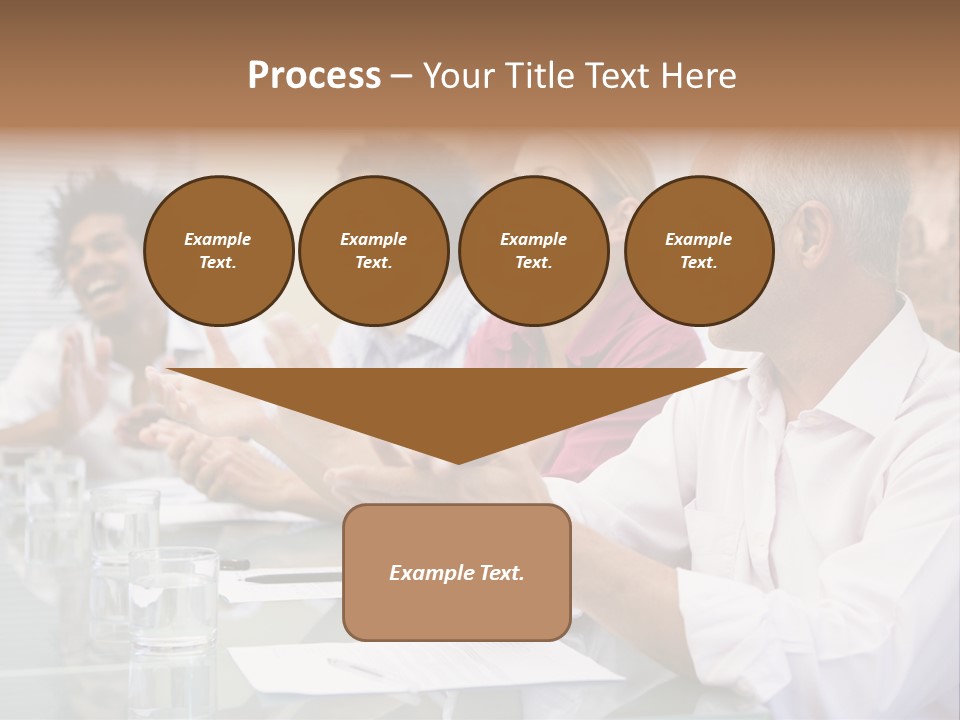 Process – Your Title Text Here

Example Text.

Example Text.

Example Text.

Example Text.

Example Text.